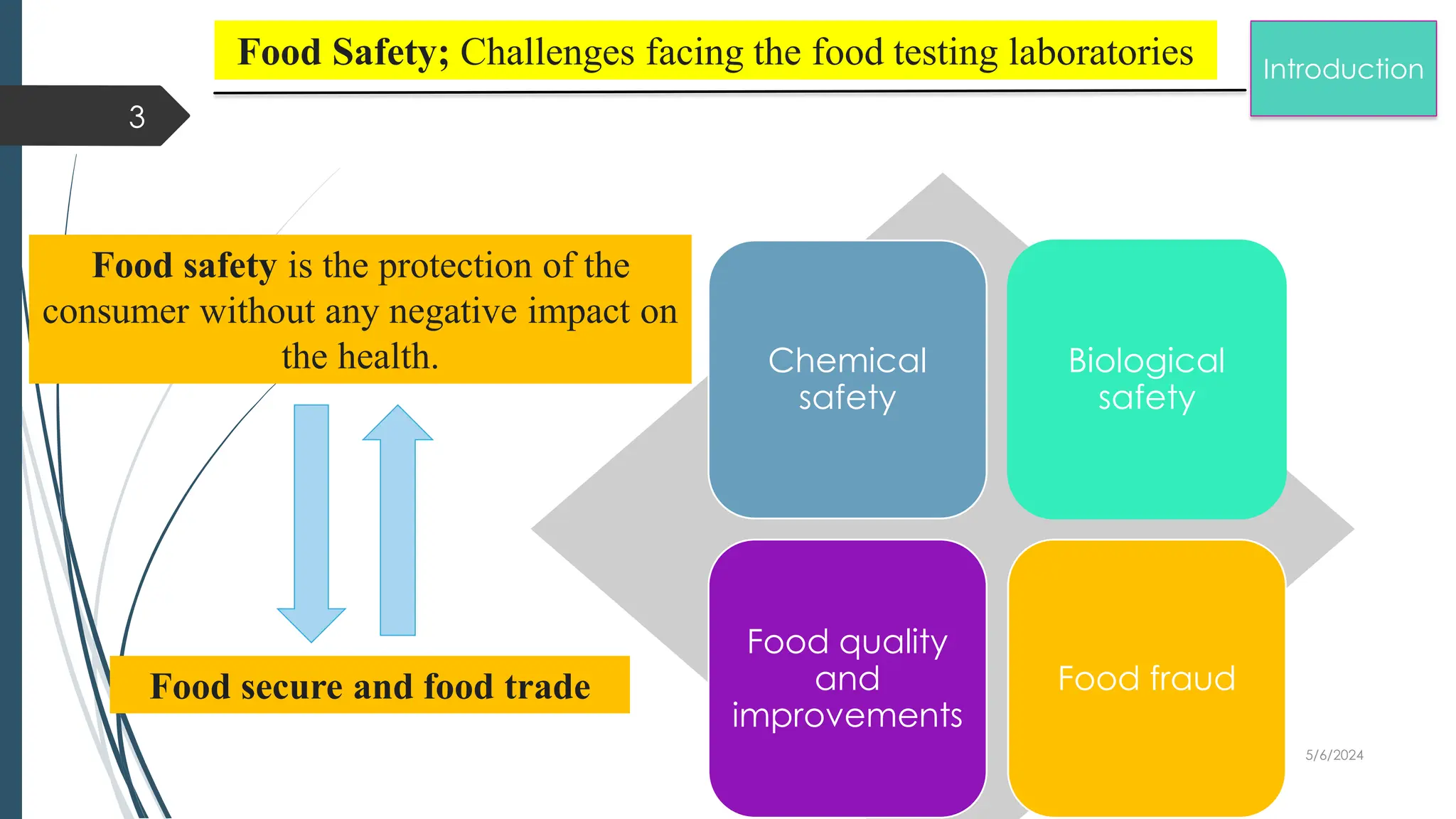 Food Safety; Challenges facing the food testing laboratories

Introduction

3

Food safety is the protection of the consumer without any negative impact on the health.

Food secure and food trade

Chemical safety

Biological safety

Food quality and improvements

Food fraud

5/6/2024